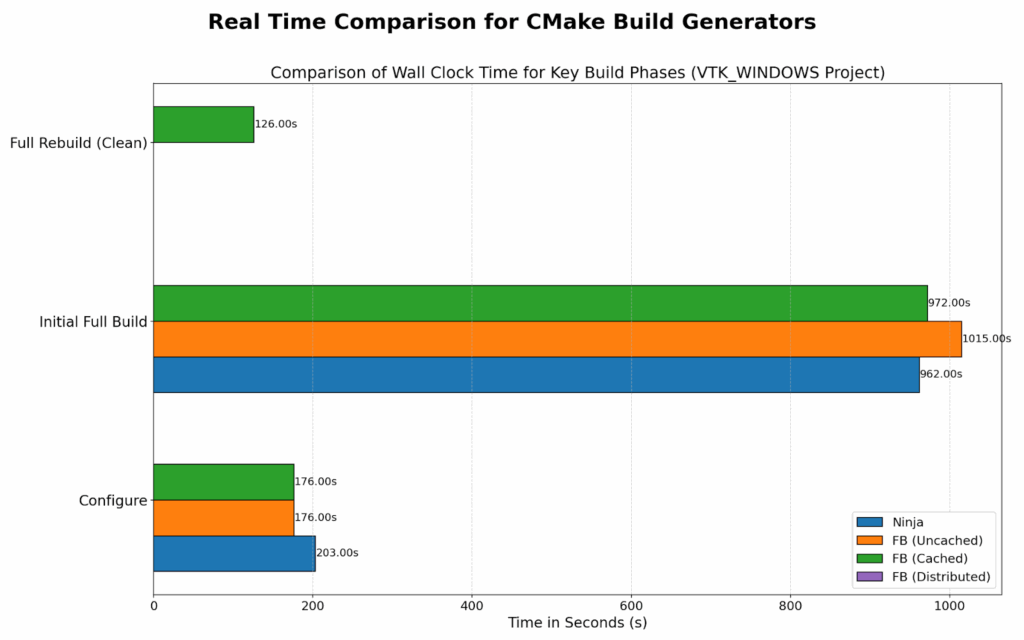 Real Time Comparison for CMake Build Generators

Comparison of Wall Clock Time for Key Build Phases (VTK_WINDOWS Project)

Full Rebuild (Clean)
126.00s

Initial Full Build
972.00s
1015.00s
962.00s

Configure
176.00s
176.00s
203.00s

Ninja
FB (Uncached)
FB (Cached)
FB (Distributed)

0
200
400
600
800
1000
Time in Seconds (s)